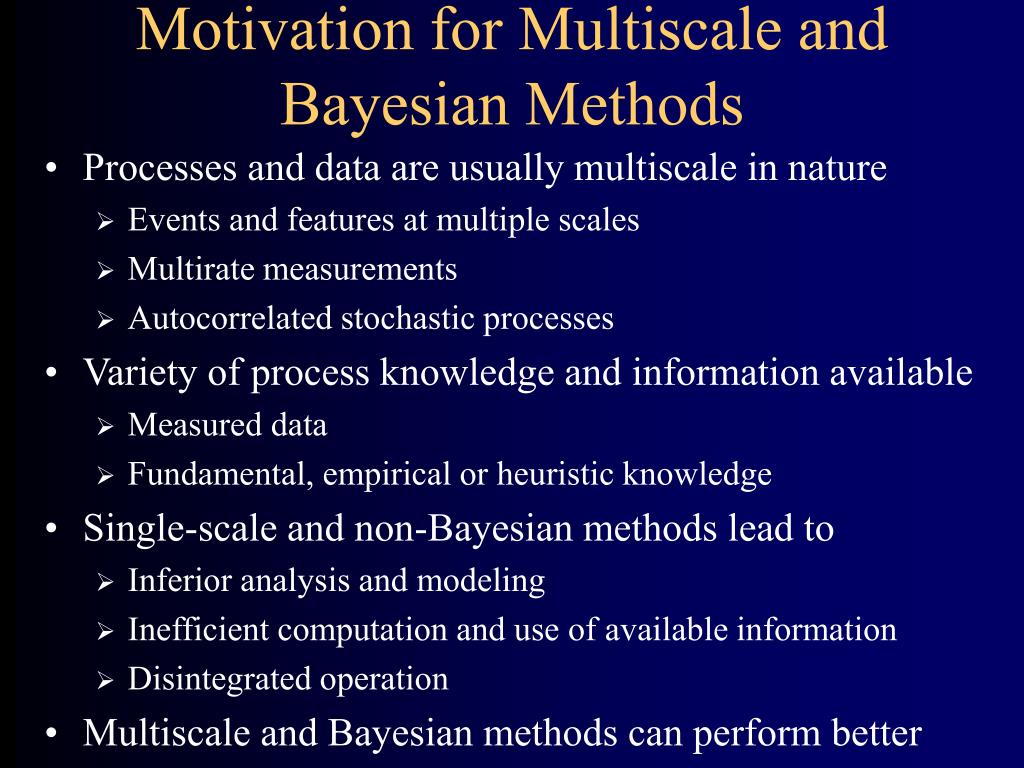 Motivation for Multiscale and Bayesian Methods

• Processes and data are usually multiscale in nature
  ➢ Events and features at multiple scales
  ➢ Multirate measurements
  ➢ Autocorrelated stochastic processes
• Variety of process knowledge and information available
  ➢ Measured data
  ➢ Fundamental, empirical or heuristic knowledge
• Single-scale and non-Bayesian methods lead to
  ➢ Inferior analysis and modeling
  ➢ Inefficient computation and use of available information
  ➢ Disintegrated operation
• Multiscale and Bayesian methods can perform better